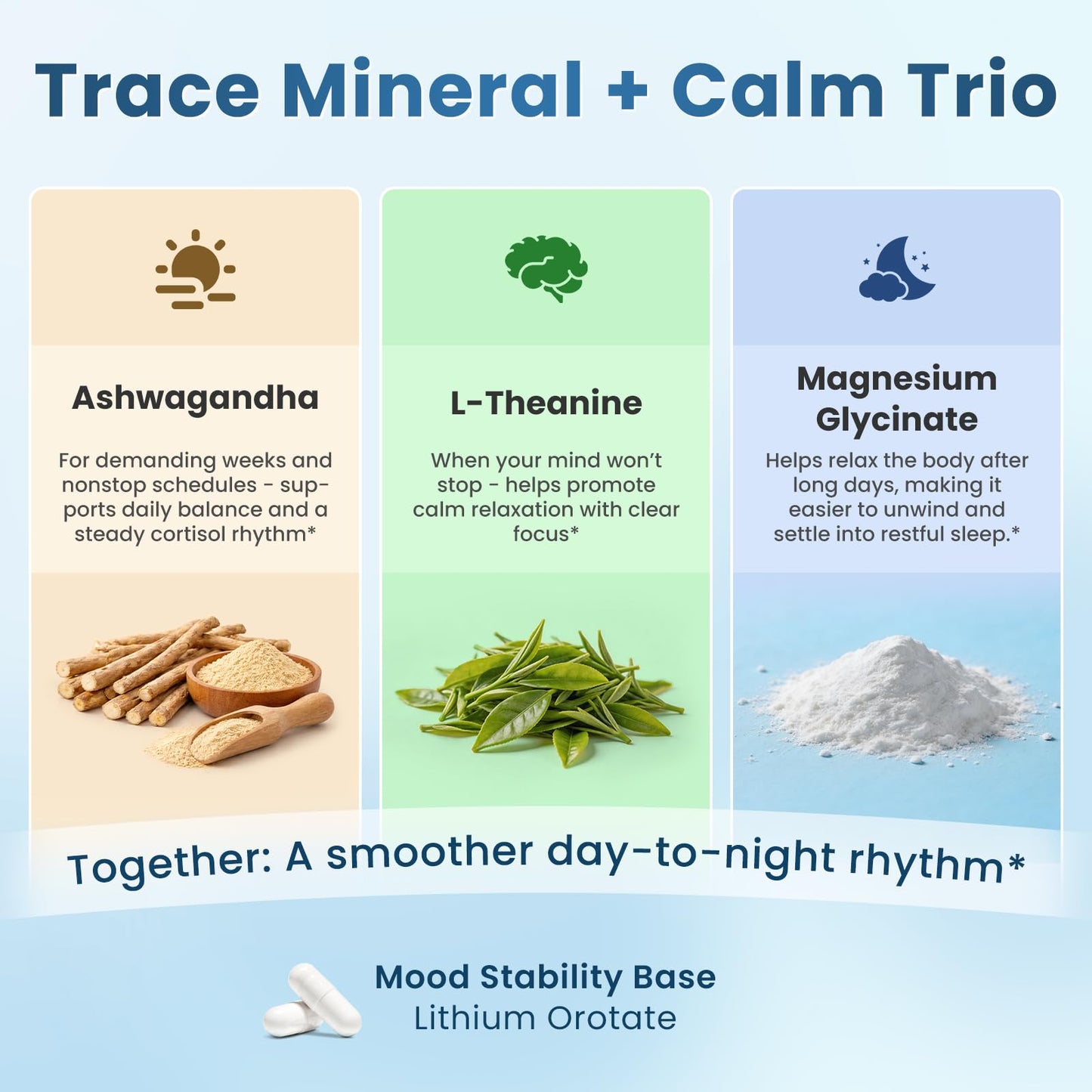 Trace Mineral + Calm Trio

Ashwagandha

For demanding weeks and nonstop schedules - supports daily balance and a steady cortisol rhythm*

L-Theanine

When your mind won't stop - helps promote calm relaxation with clear focus*

Magnesium Glycinate

Helps relax the body after long days, making it easier to unwind and settle into restful sleep.*

Together: A smoother day-to-night rhythm*

Mood Stability Base
Lithium Orotate